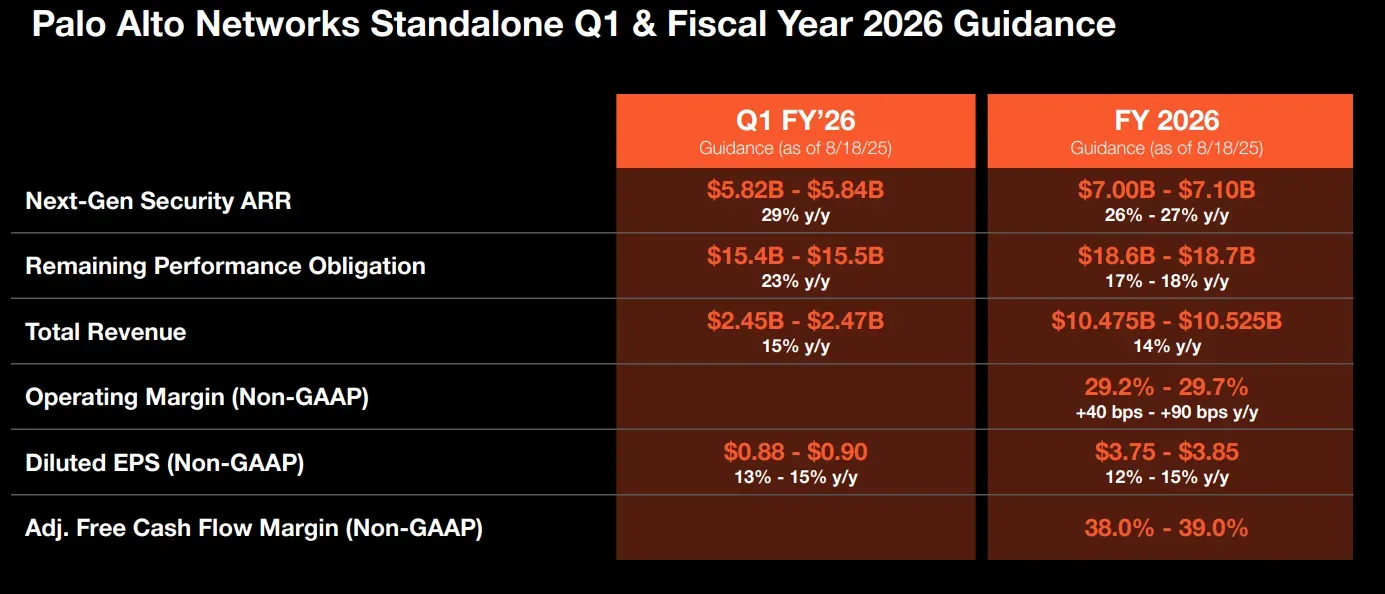 Palo Alto Networks Standalone Q1 & Fiscal Year 2026 Guidance

| | Q1 FY'26 Guidance (as of 8/18/25) | FY 2026 Guidance (as of 8/18/25) |
|---|---|---|
| Next-Gen Security ARR | \$5.82B - \$5.84B 29% y/y | \$7.00B - \$7.10B 26% - 27% y/y |
| Remaining Performance Obligation | \$15.4B - \$15.5B 23% y/y | \$18.6B - \$18.7B 17% - 18% y/y |
| Total Revenue | \$2.45B - \$2.47B 15% y/y | \$10.475B - \$10.525B 14% y/y |
| Operating Margin (Non-GAAP) | | 29.2% - 29.7% +40 bps - +90 bps y/y |
| Diluted EPS (Non-GAAP) | \$0.88 - \$0.90 13% - 15% y/y | \$3.75 - \$3.85 12% - 15% y/y |
| Adj. Free Cash Flow Margin (Non-GAAP) | | 38.0% - 39.0% |